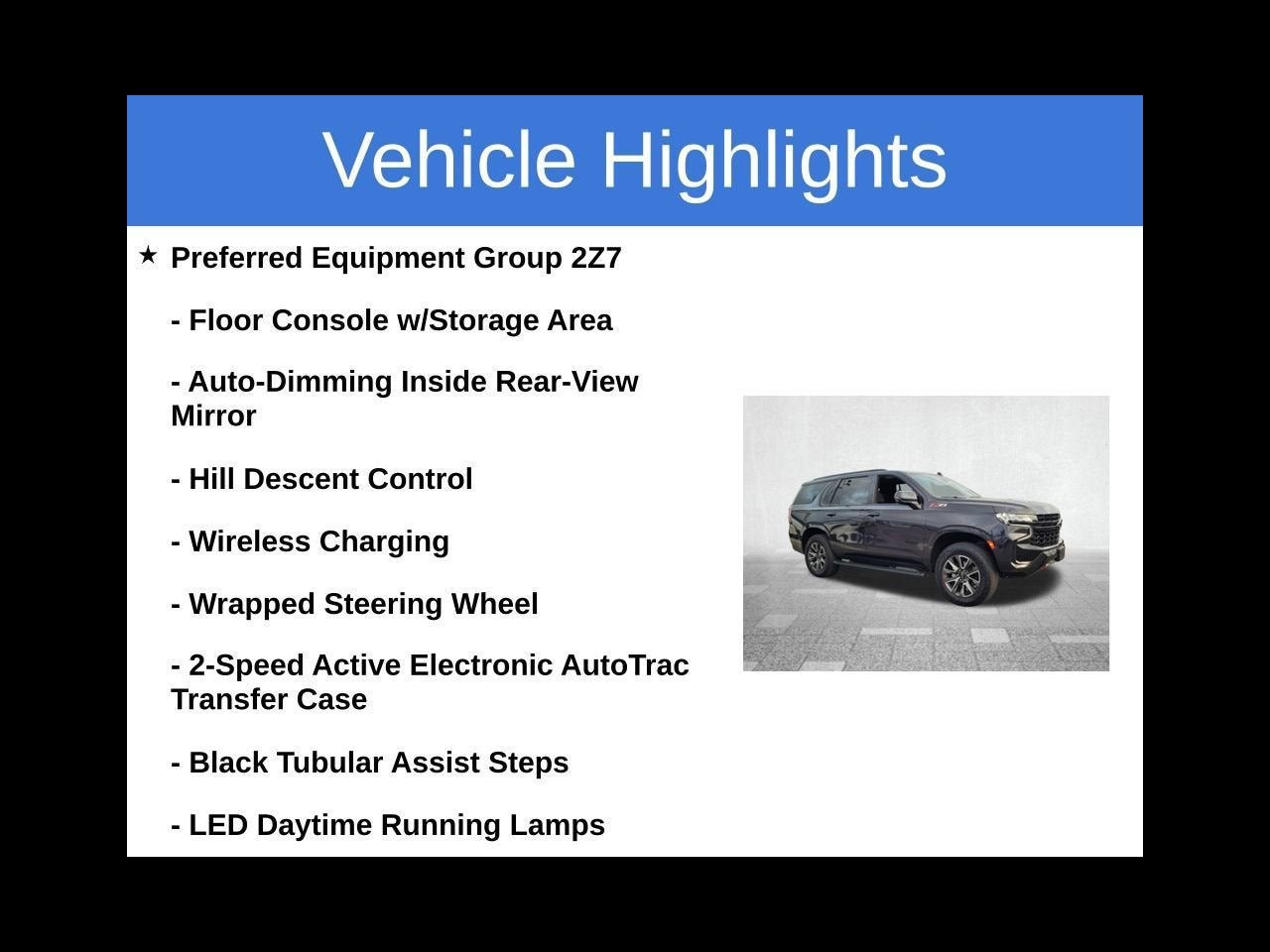 Vehicle Highlights

★ Preferred Equipment Group 2Z7

- Floor Console w/Storage Area

- Auto-Dimming Inside Rear-View Mirror

- Hill Descent Control

- Wireless Charging

- Wrapped Steering Wheel

- 2-Speed Active Electronic AutoTrac Transfer Case

- Black Tubular Assist Steps

- LED Daytime Running Lamps